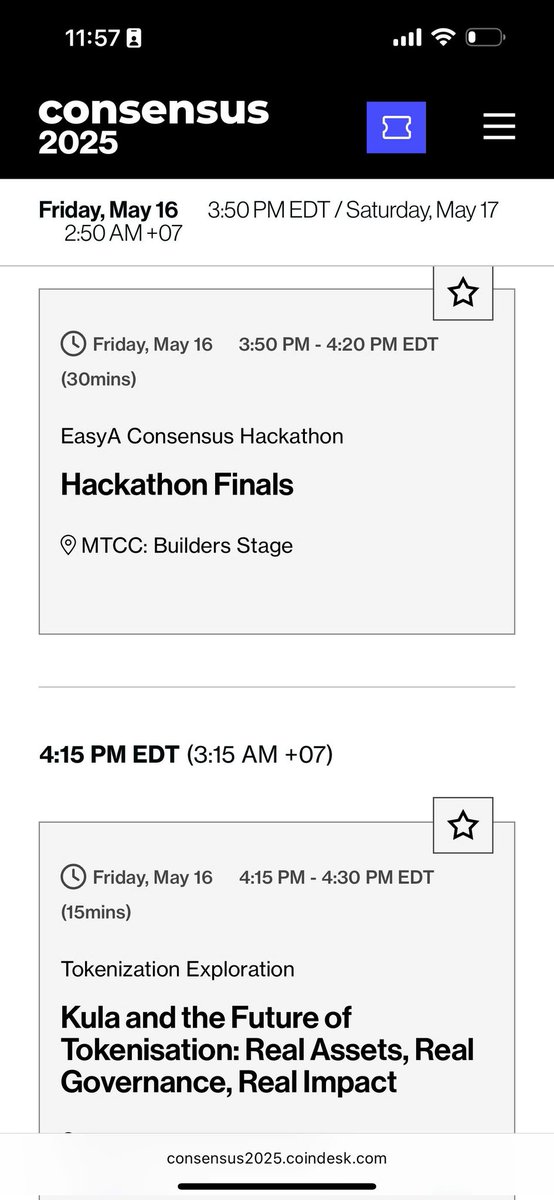 11:57

consensus
2025

Friday, May 16 3:50 PM EDT / Saturday, May 17 2:50 AM +07

Friday, May 16 3:50 PM - 4:20 PM EDT (30mins)

EasyA Consensus Hackathon

Hackathon Finals

MTCC: Builders Stage

4:15 PM EDT (3:15 AM +07)

Friday, May 16 4:15 PM - 4:30 PM EDT (15mins)

Tokenization Exploration

Kula and the Future of Tokenisation: Real Assets, Real Governance, Real Impact

consensus2025.coindesk.com